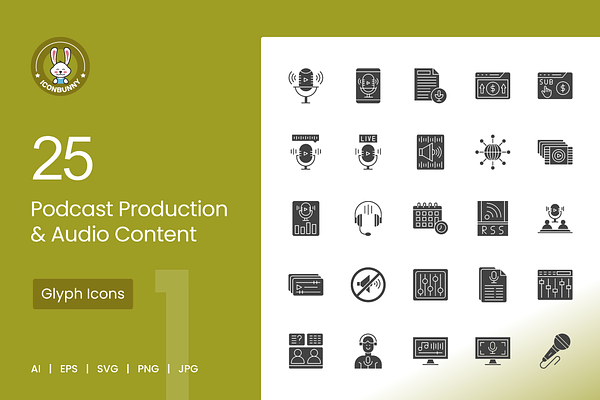 ICONBUNNY

25

Podcast Production & Audio Content

Glyph Icons

1

AI | EPS | SVG | PNG | JPG

SUB

LIVE

RSS